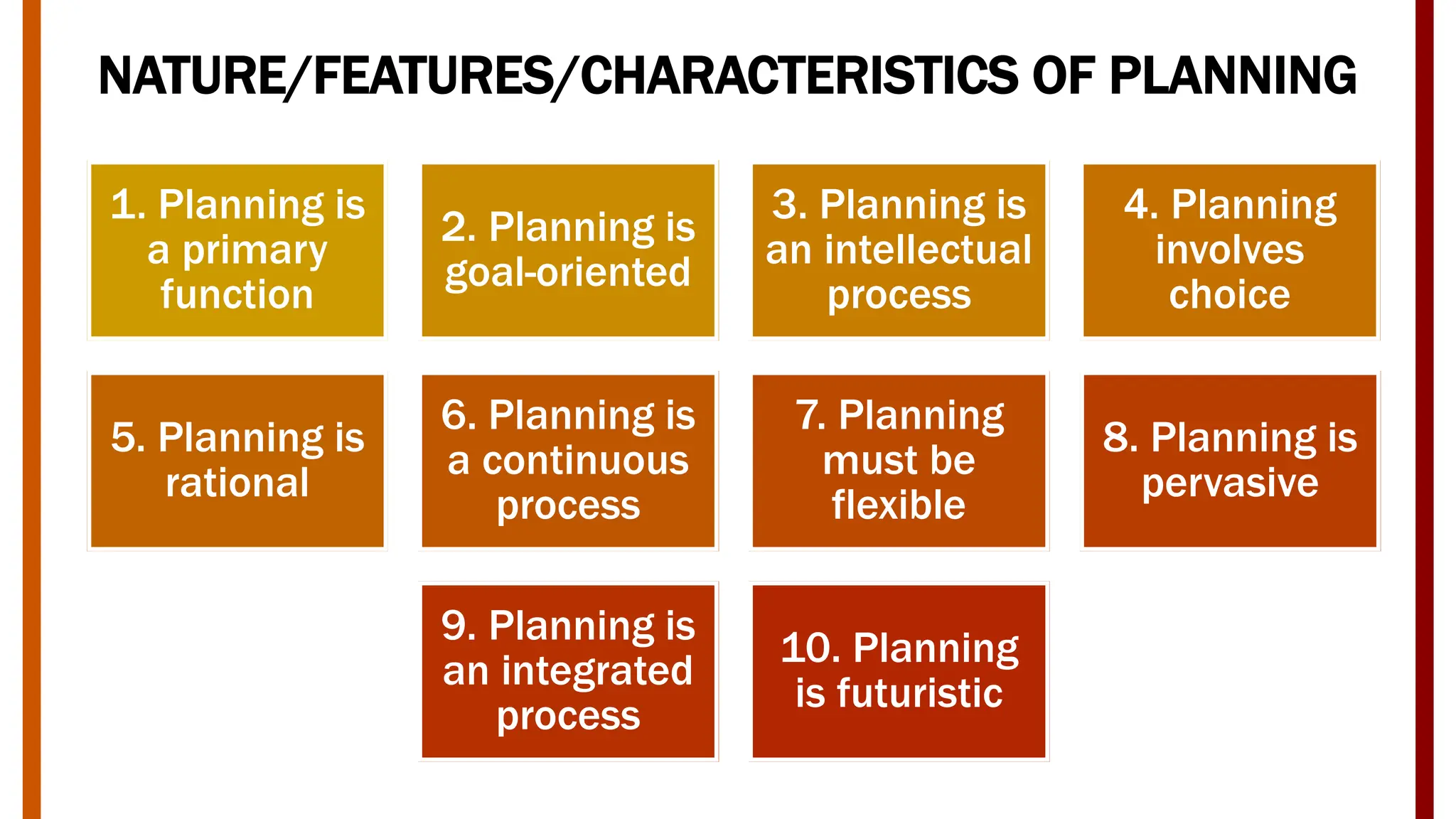 NATURE/FEATURES/CHARACTERISTICS OF PLANNING

1. Planning is a primary function

2. Planning is goal-oriented

3. Planning is an intellectual process

4. Planning involves choice

5. Planning is rational

6. Planning is a continuous process

7. Planning must be flexible

8. Planning is pervasive

9. Planning is an integrated process

10. Planning is futuristic